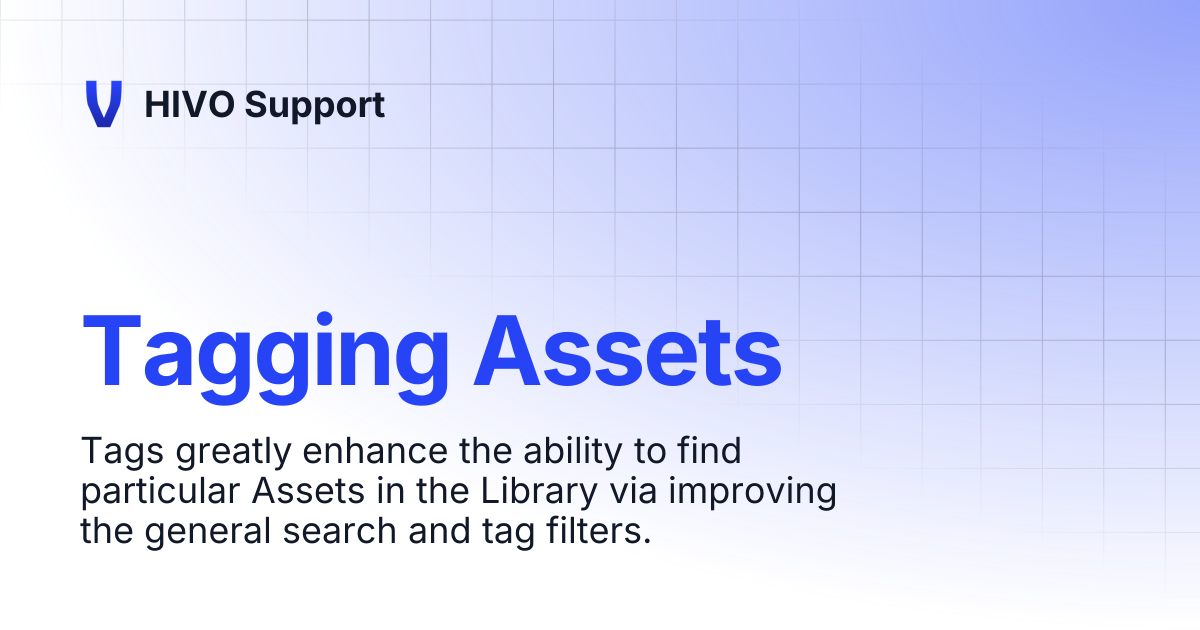 HIVO Support

Tagging Assets

Tags greatly enhance the ability to find particular Assets in the Library via improving the general search and tag filters.